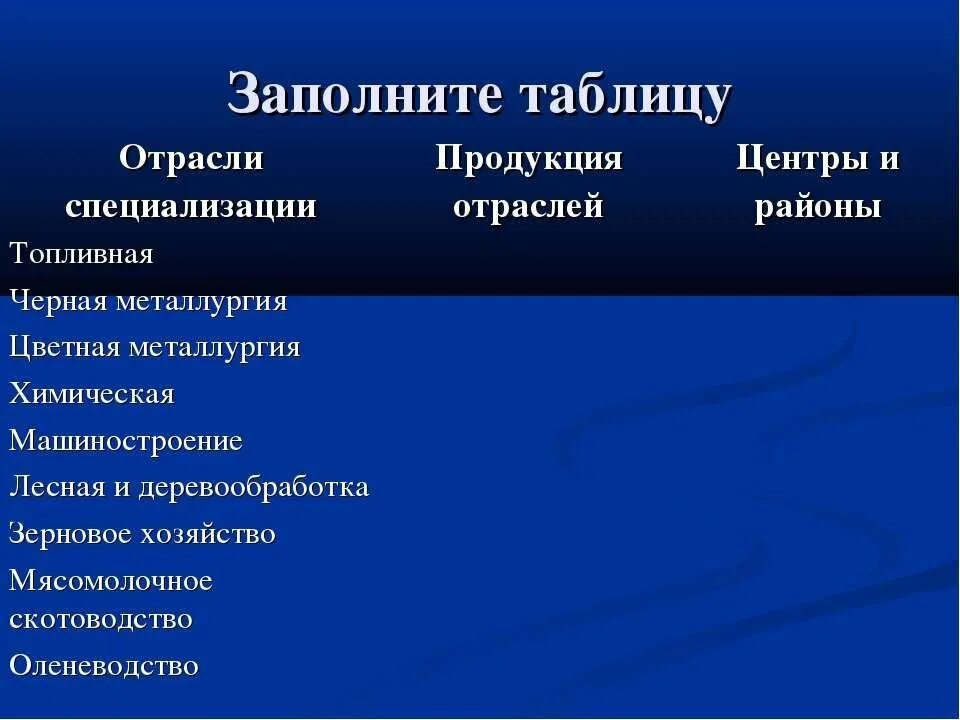 Заполните таблицу

| Отрасли специализации | Продукция отраслей | Центры и районы |
|---|---|---|
| Топливная | | |
| Черная металлургия | | |
| Цветная металлургия | | |
| Химическая | | |
| Машиностроение | | |
| Лесная и деревообработка | | |
| Зерновое хозяйство | | |
| Мясомолочное скотоводство | | |
| Оленеводство | | |